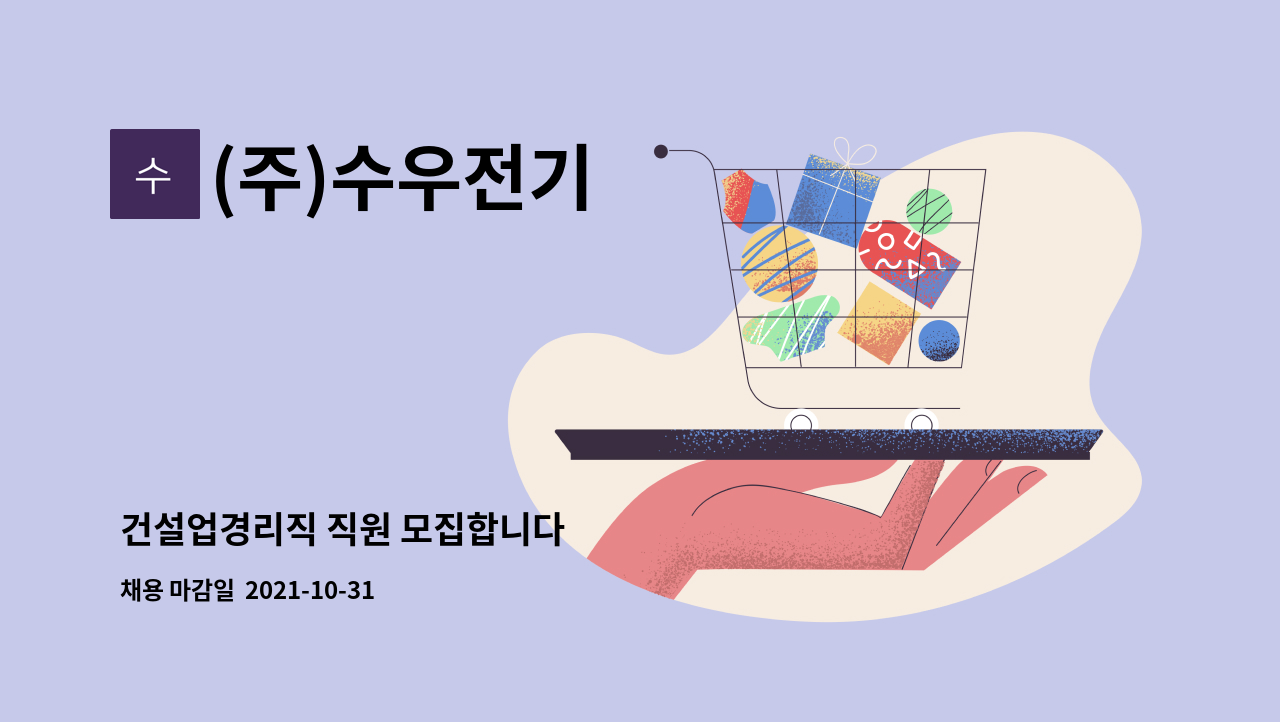 수

(주)수우전기

건설업경리직 직원 모집합니다

채용 마감일 2021-10-31